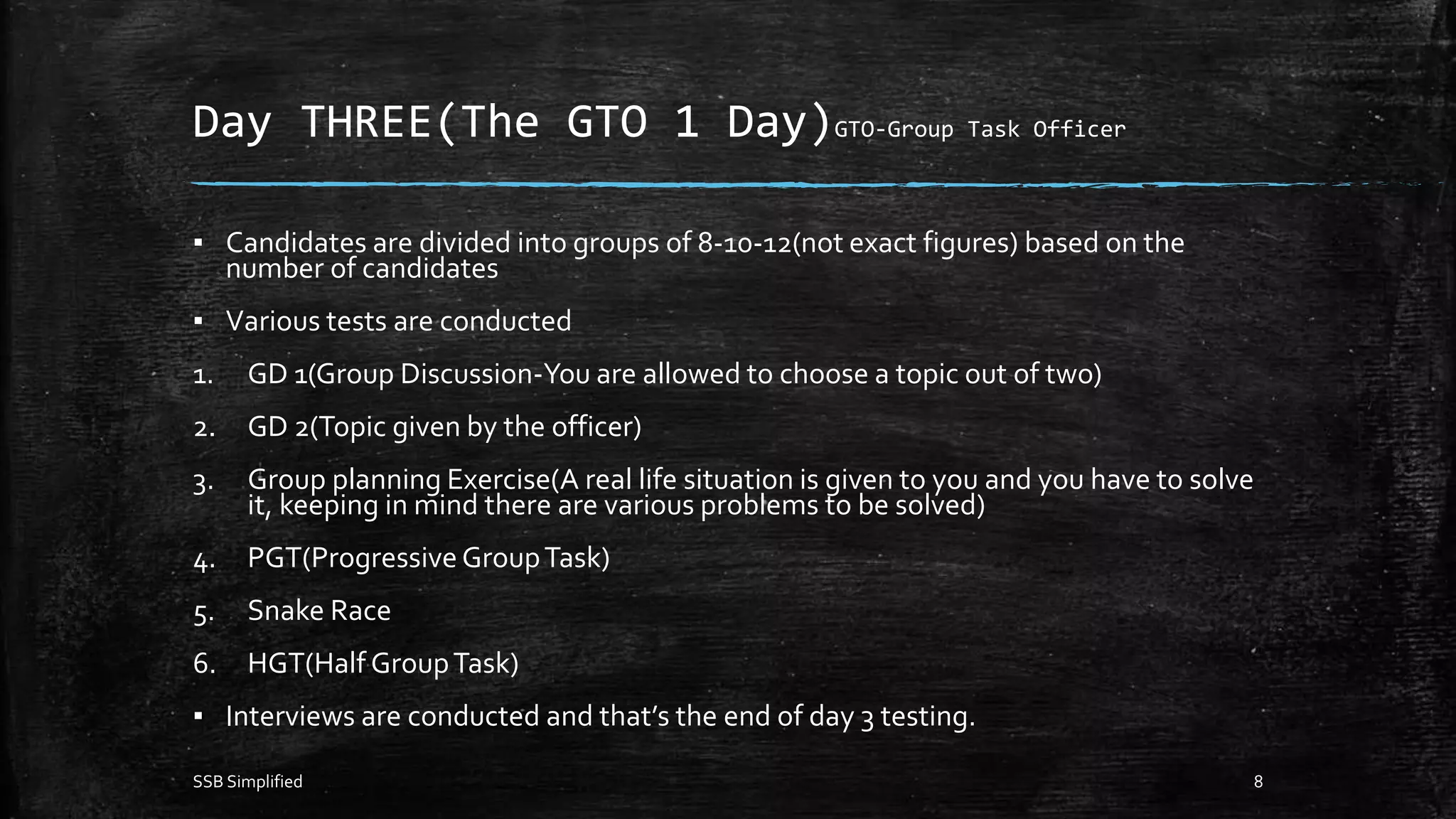 Day THREE(The GTO 1 Day)GTO-Group Task Officer

▪ Candidates are divided into groups of 8-10-12(not exact figures) based on the number of candidates

▪ Various tests are conducted

1. GD 1(Group Discussion-You are allowed to choose a topic out of two)

2. GD 2(Topic given by the officer)

3. Group planning Exercise(A real life situation is given to you and you have to solve it, keeping in mind there are various problems to be solved)

4. PGT(Progressive Group Task)

5. Snake Race

6. HGT(Half Group Task)

▪ Interviews are conducted and that's the end of day 3 testing.

SSB Simplified

8